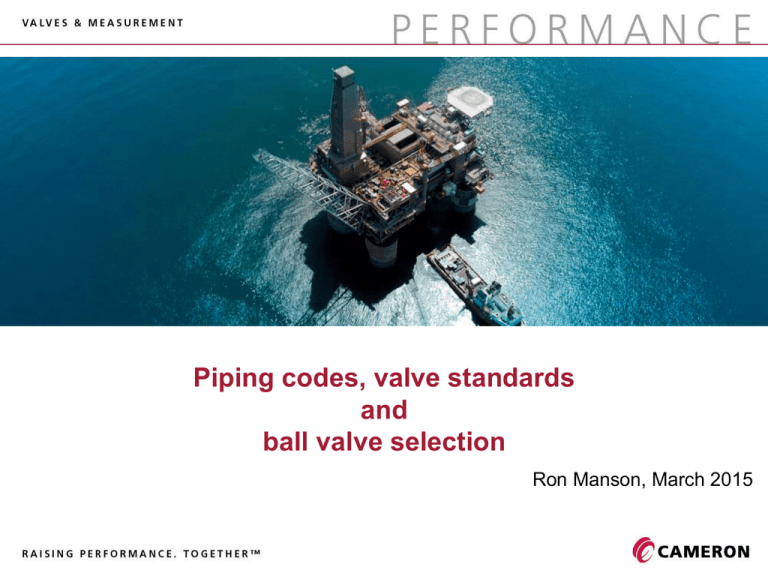 VALVES & MEASUREMENT

PERFORMANCE

Piping codes, valve standards
and
ball valve selection

Ron Manson, March 2015

RAISING PERFORMANCE. TOGETHER™

CAMERON